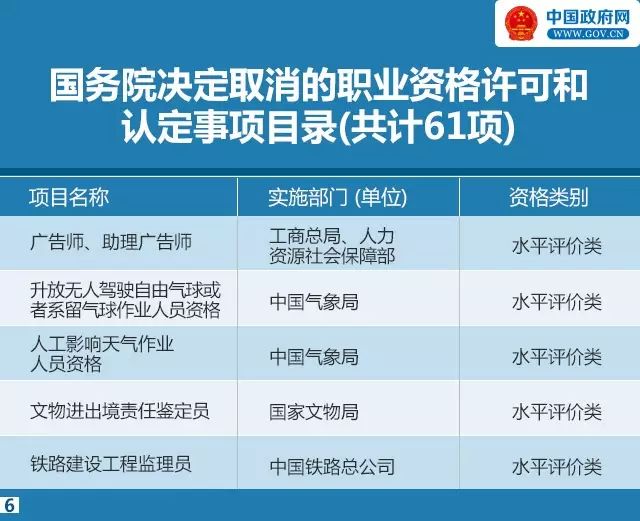 中国政府网
WWW.GOV.CN

国务院决定取消的职业资格许可和认定事项目录(共计61项)

| 项目名称 | 实施部门 (单位) | 资格类别 |
|---|---|---|
| 广告师、助理广告师 | 工商总局、人力资源社会保障部 | 水平评价类 |
| 升放无人驾驶自由气球或者系留气球作业人员资格 | 中国气象局 | 水平评价类 |
| 人工影响天气作业人员资格 | 中国气象局 | 水平评价类 |
| 文物进出境责任鉴定员 | 国家文物局 | 水平评价类 |
| 铁路建设工程监理员 | 中国铁路总公司 | 水平评价类 |

6